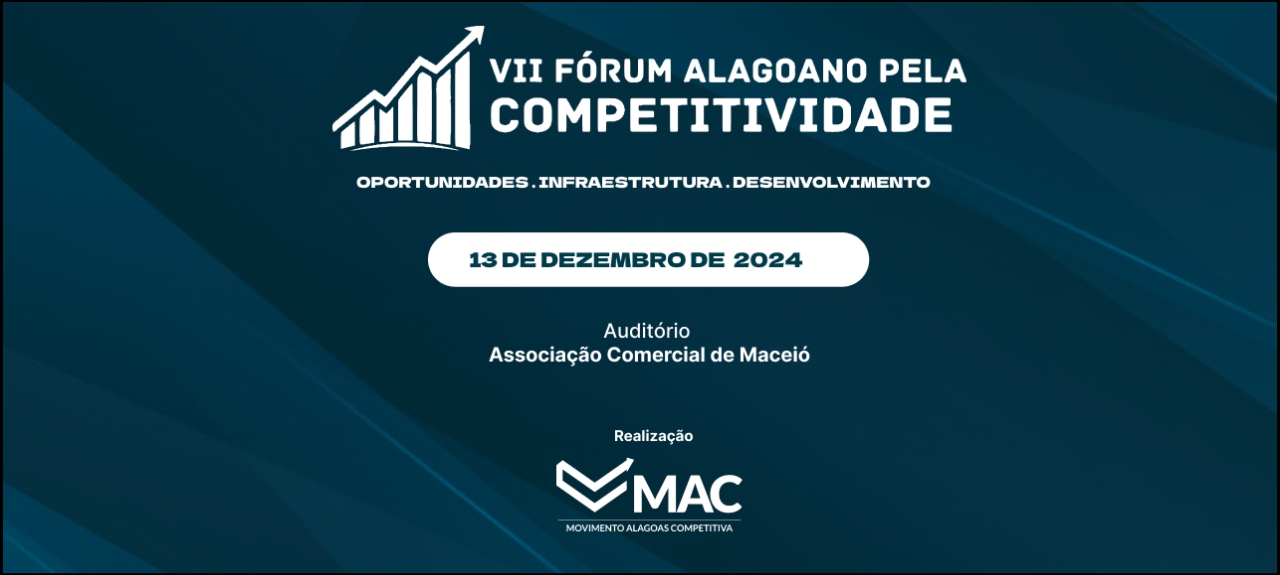 VII FÓRUM ALAGOANO PELA COMPETITIVIDADE

OPORTUNIDADES . INFRAESTRUTURA . DESENVOLVIMENTO

13 DE DEZEMBRO DE 2024

Auditório
Associação Comercial de Maceió

Realização

MAC
MOVIMENTO ALAGOAS COMPETITIVA